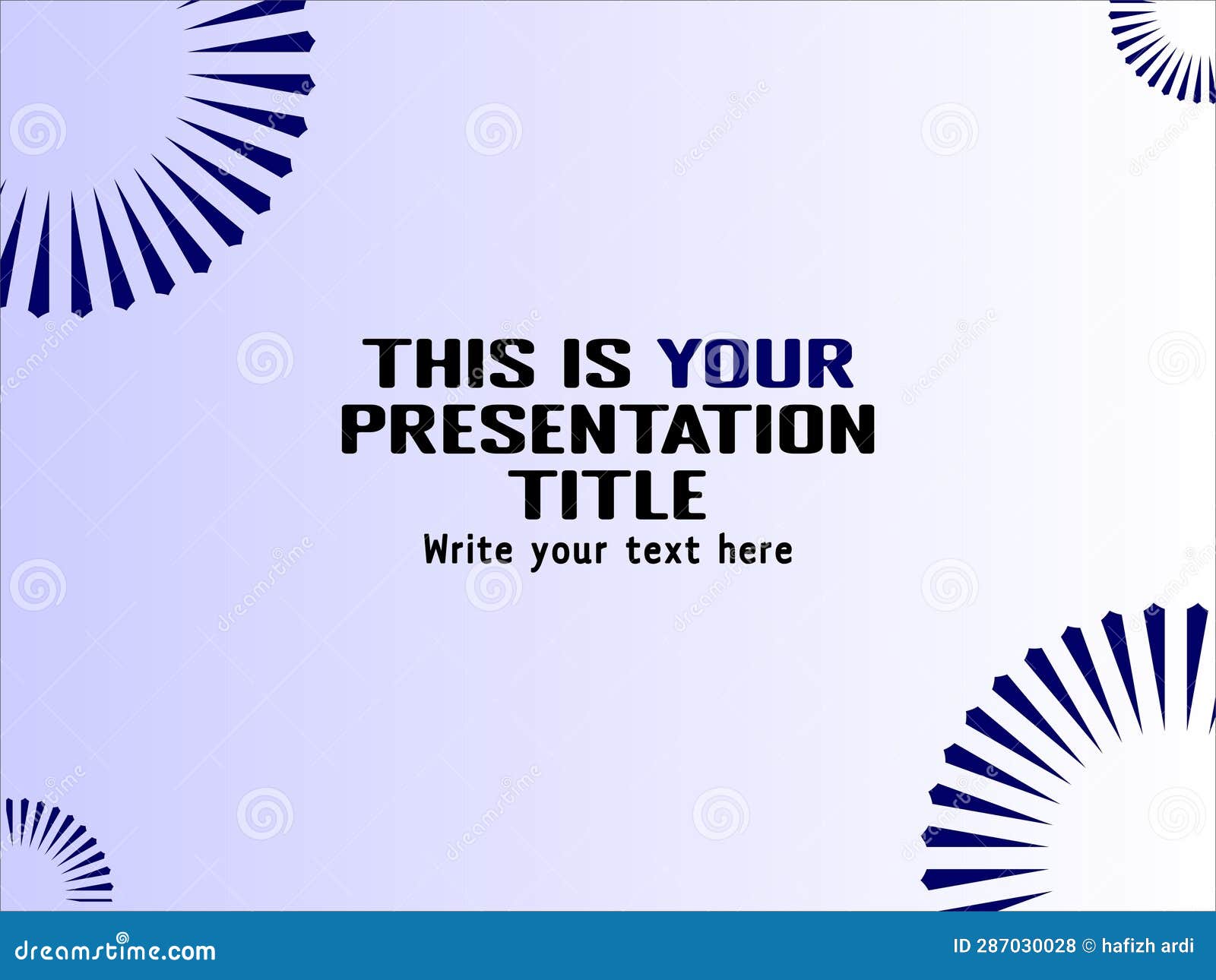 THIS IS YOUR PRESENTATION TITLE

Write your text here

dreamstime.com

ID 287030028 © hafizh ardi